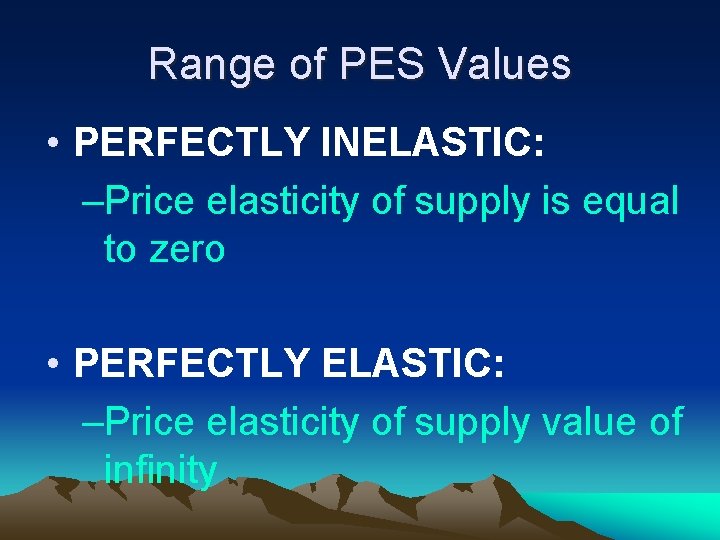 Range of PES Values

• PERFECTLY INELASTIC:

–Price elasticity of supply is equal to zero

• PERFECTLY ELASTIC:

–Price elasticity of supply value of infinity